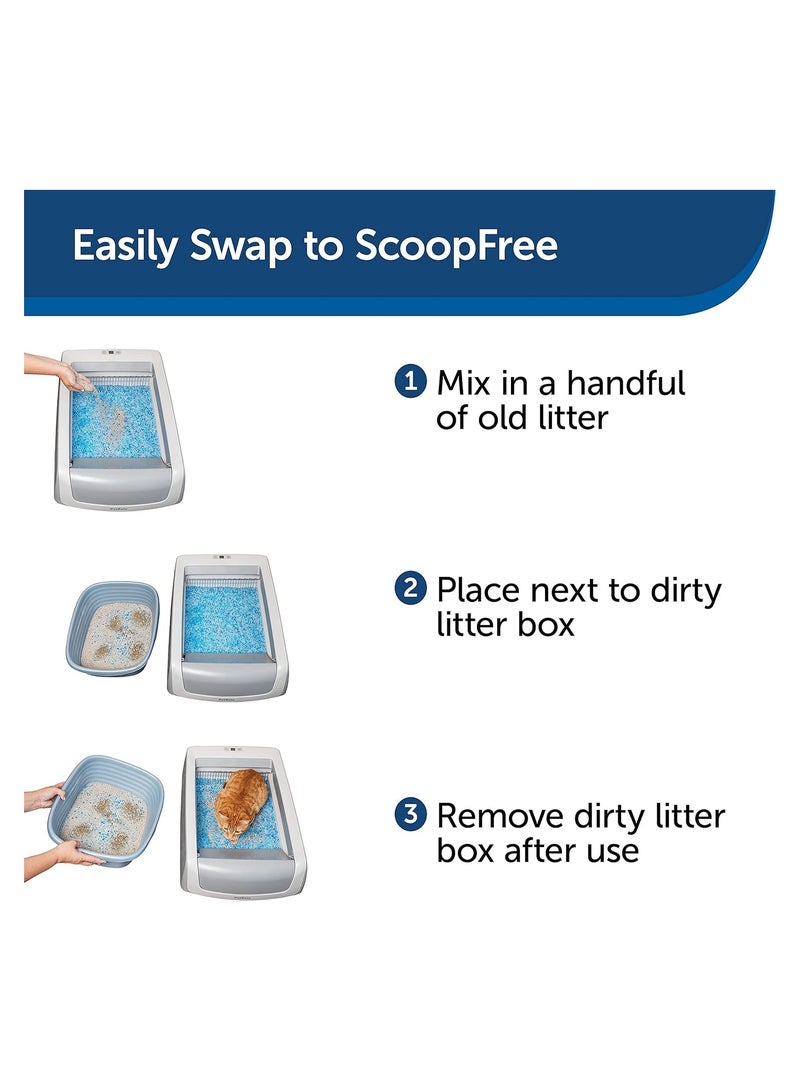 Easily Swap to ScoopFree

1 Mix in a handful of old litter

2 Place next to dirty litter box

3 Remove dirty litter box after use